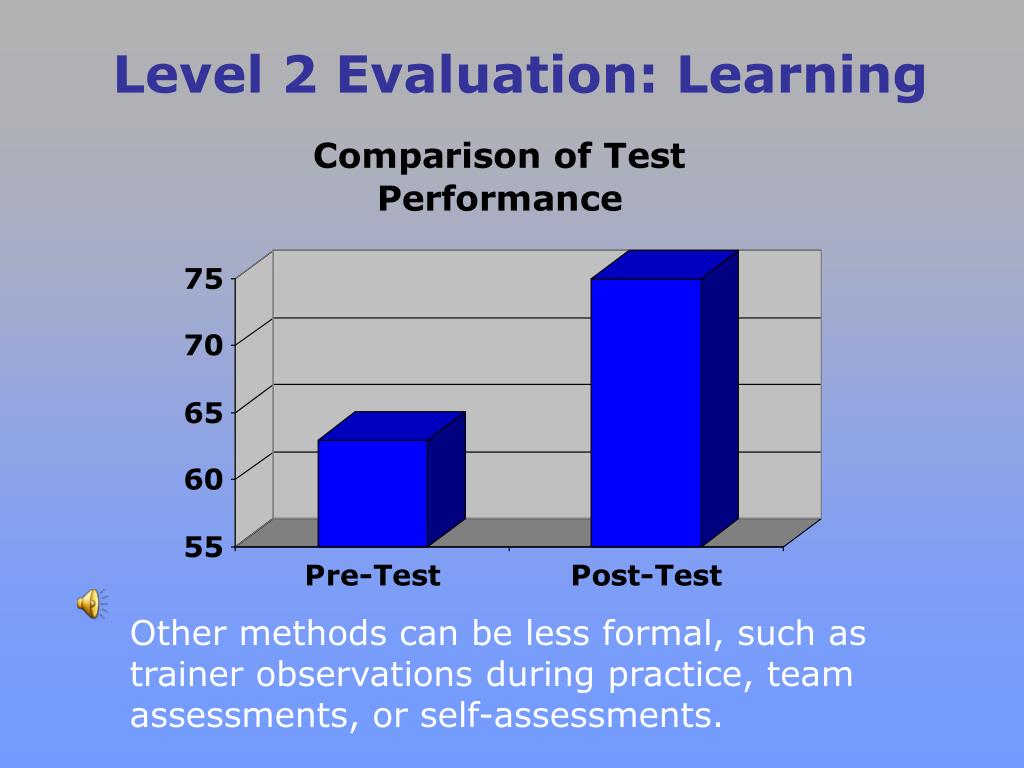 Level 2 Evaluation: Learning

Comparison of Test Performance

75
70
65
60
55

Pre-Test
Post-Test

Other methods can be less formal, such as trainer observations during practice, team assessments, or self-assessments.